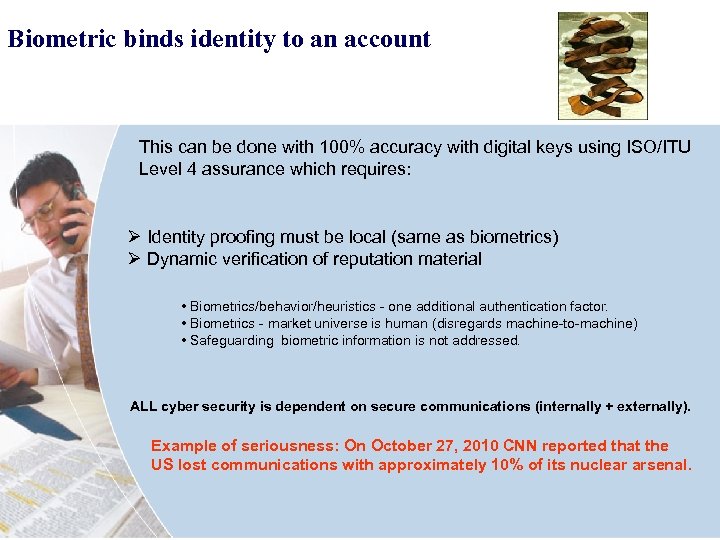 Biometric binds identity to an account

This can be done with 100% accuracy with digital keys using ISO/ITU Level 4 assurance which requires:

➢ Identity proofing must be local (same as biometrics)
➢ Dynamic verification of reputation material

• Biometrics/behavior/heuristics - one additional authentication factor.
• Biometrics - market universe is human (disregards machine-to-machine)
• Safeguarding biometric information is not addressed.

ALL cyber security is dependent on secure communications (internally + externally).

Example of seriousness: On October 27, 2010 CNN reported that the US lost communications with approximately 10% of its nuclear arsenal.